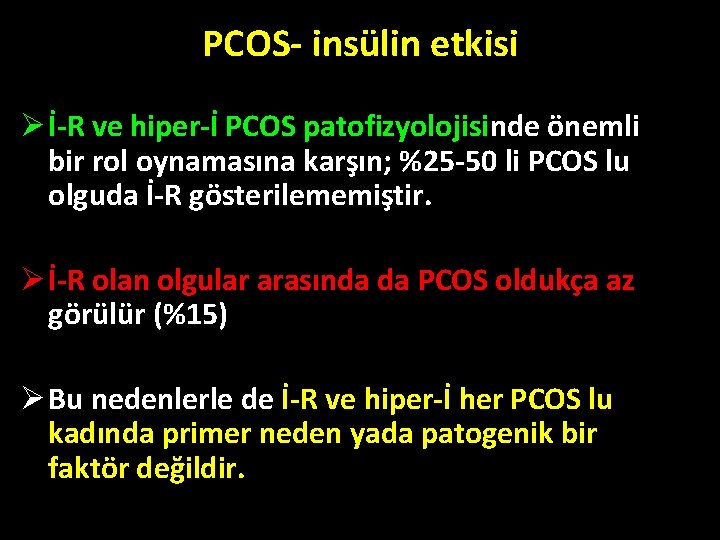 PCOS- insülin etkisi

➢ İ-R ve hiper-İ PCOS patofizyolojisinde önemli bir rol oynamasına karşın; %25-50 li PCOS lu olguda İ-R gösterilememiştir.

➢ İ-R olan olgular arasında da PCOS oldukça az görülür (%15)

➢ Bu nedenlerle de İ-R ve hiper-İ her PCOS lu kadında primer neden yada patogenik bir faktör değildir.